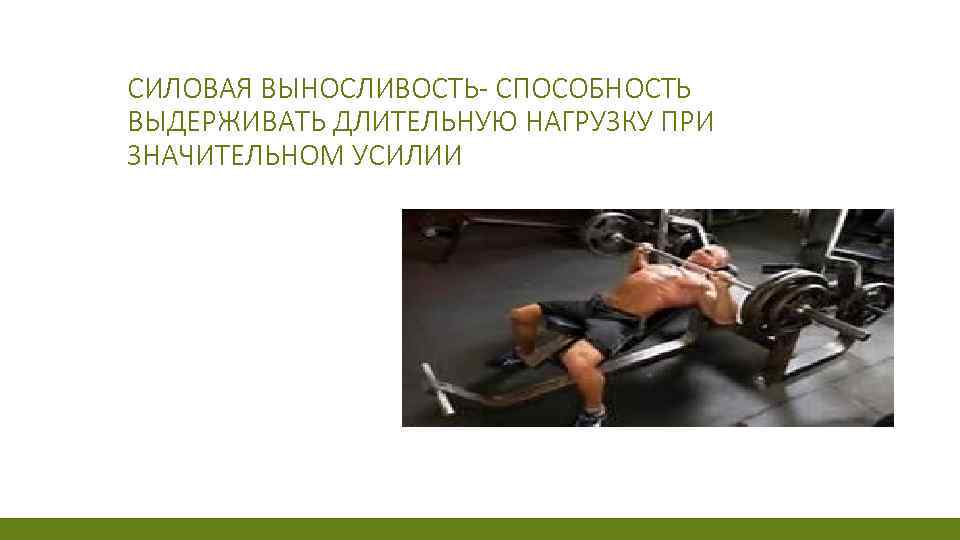 СИЛОВАЯ ВЫНОСЛИВОСТЬ- СПОСОБНОСТЬ ВЫДЕРЖИВАТЬ ДЛИТЕЛЬНУЮ НАГРУЗКУ ПРИ ЗНАЧИТЕЛЬНОМ УСИЛИИ